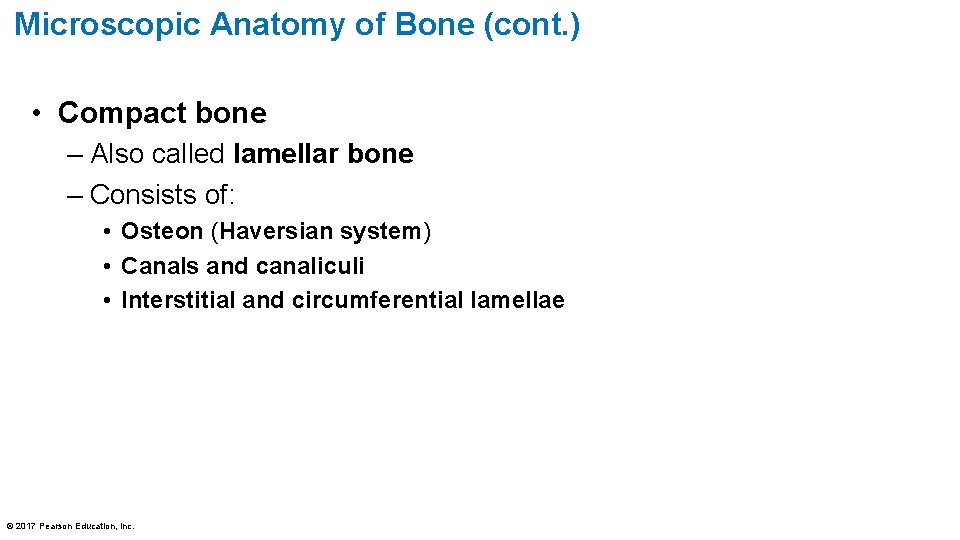 Microscopic Anatomy of Bone (cont.)

• Compact bone

– Also called lamellar bone

– Consists of:

• Osteon (Haversian system)

• Canals and canaliculi

• Interstitial and circumferential lamellae

© 2017 Pearson Education, Inc.